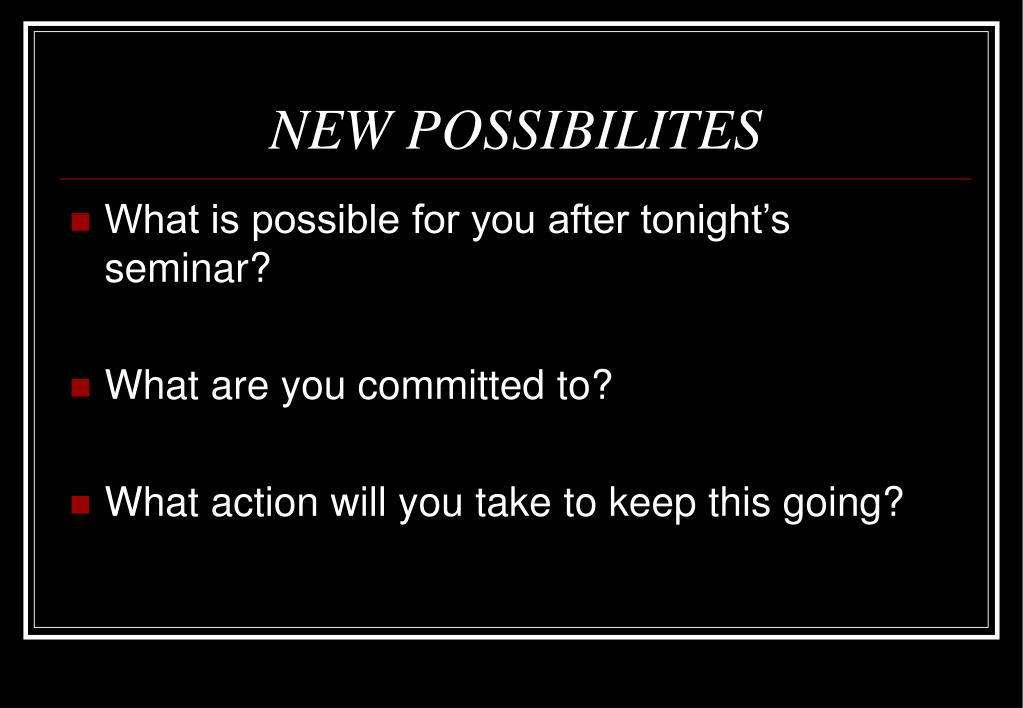 NEW POSSIBILITES

What is possible for you after tonight’s seminar?

What are you committed to?

What action will you take to keep this going?